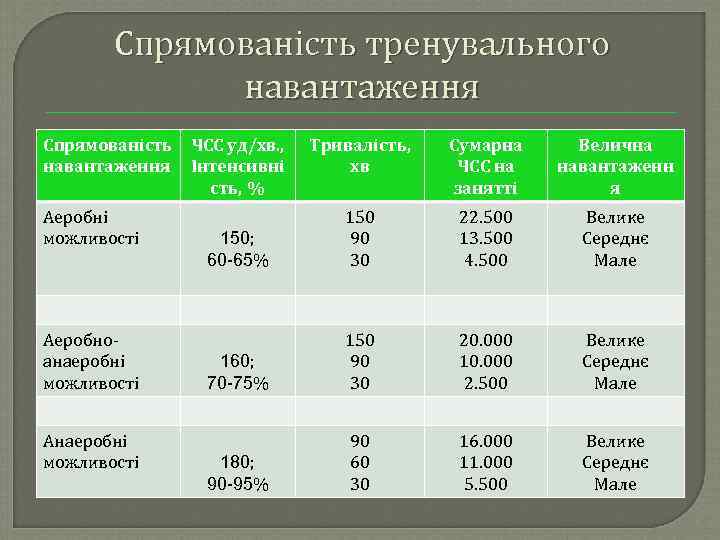 Спрямованість тренувального навантаження

| Спрямованість навантаження | ЧСС уд/хв., Інтенсивність, % | Тривалість, хв | Сумарна ЧСС на занятті | Величина навантаження |
|---|---|---|---|---|
| Аеробні можливості | 150; 60-65% | 150 90 30 | 22.500 13.500 4.500 | Велике Середнє Мале |
| | | | | |
| Аеробно-анаеробні можливості | 160; 70-75% | 150 90 30 | 20.000 10.000 2.500 | Велике Середнє Мале |
| | | | | |
| Анаеробні можливості | 180; 90-95% | 90 60 30 | 16.000 11.000 5.500 | Велике Середнє Мале |